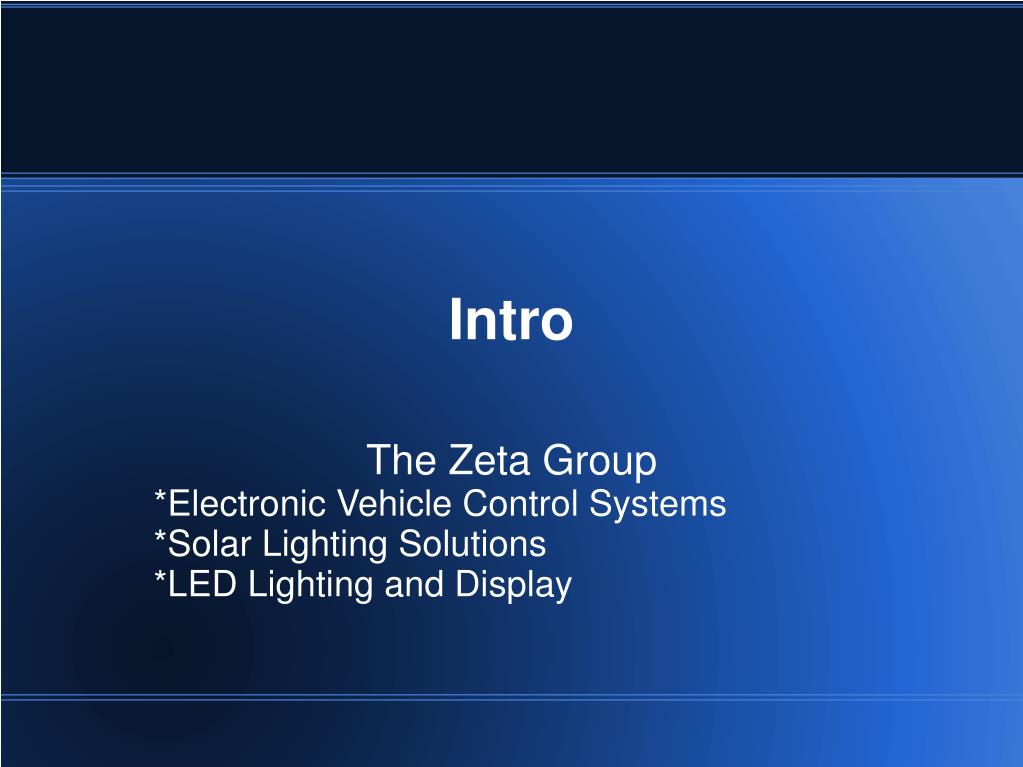 Intro

The Zeta Group
*Electronic Vehicle Control Systems
*Solar Lighting Solutions
*LED Lighting and Display